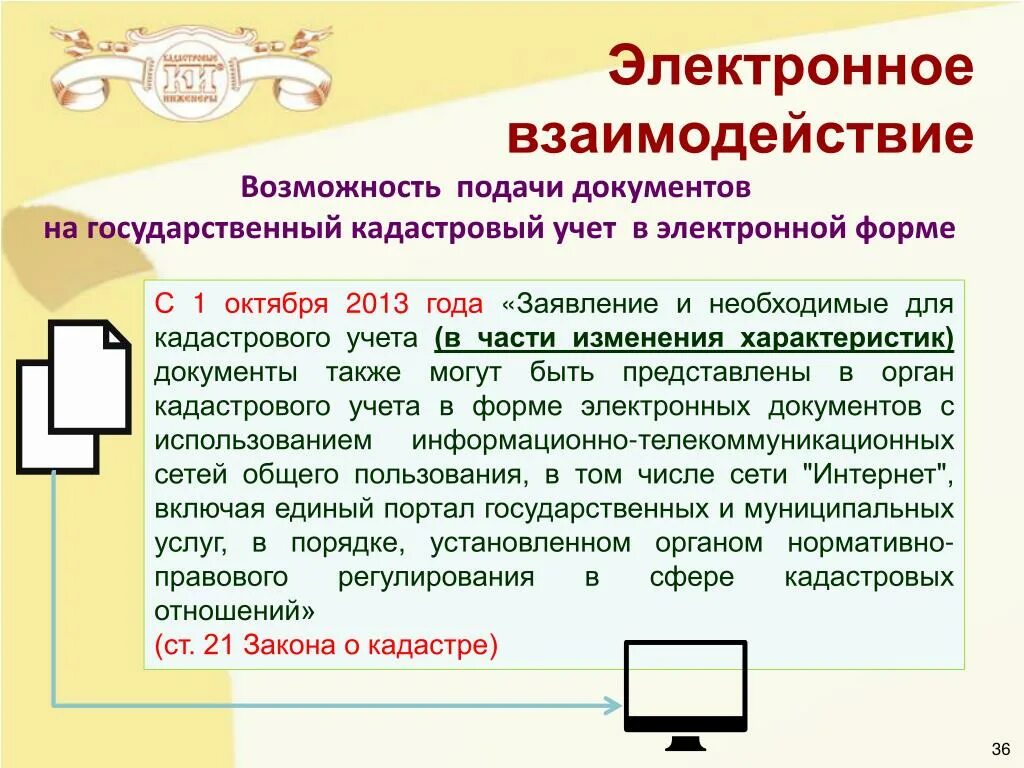 КАДАСТРОВЫЕ
КИ
ИНЖЕНЕРЫ

Электронное взаимодействие

Возможность подачи документов
на государственный кадастровый учет в электронной форме

С 1 октября 2013 года «Заявление и необходимые для кадастрового учета (в части изменения характеристик) документы также могут быть представлены в орган кадастрового учета в форме электронных документов с использованием информационно-телекоммуникационных сетей общего пользования, в том числе сети "Интернет", включая единый портал государственных и муниципальных услуг, в порядке, установленном органом нормативно-правового регулирования в сфере кадастровых отношений»
(ст. 21 Закона о кадастре)

36